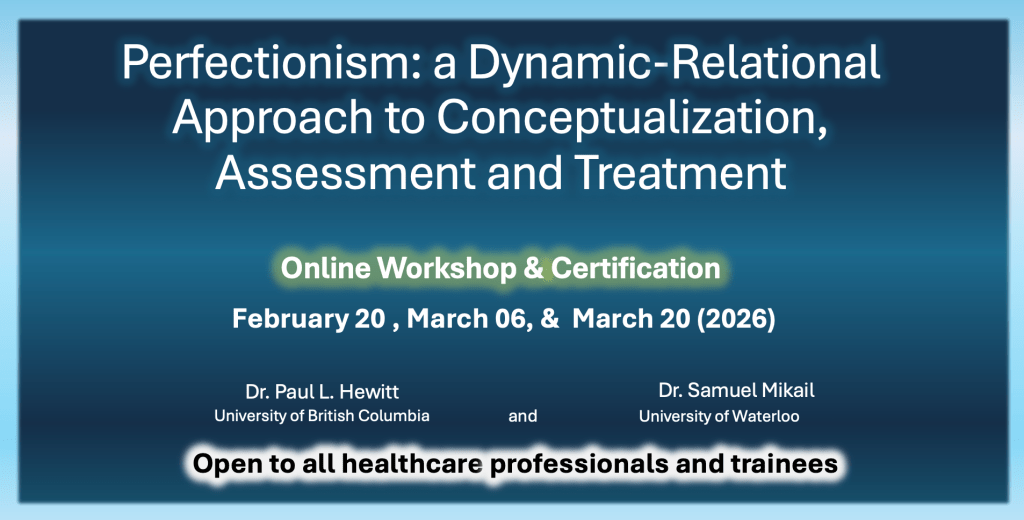 Perfectionism: a Dynamic-Relational Approach to Conceptualization, Assessment and Treatment

Online Workshop & Certification

February 20 , March 06, & March 20 (2026)

Dr. Paul L. Hewitt
University of British Columbia

and

Dr. Samuel Mikail
University of Waterloo

Open to all healthcare professionals and trainees